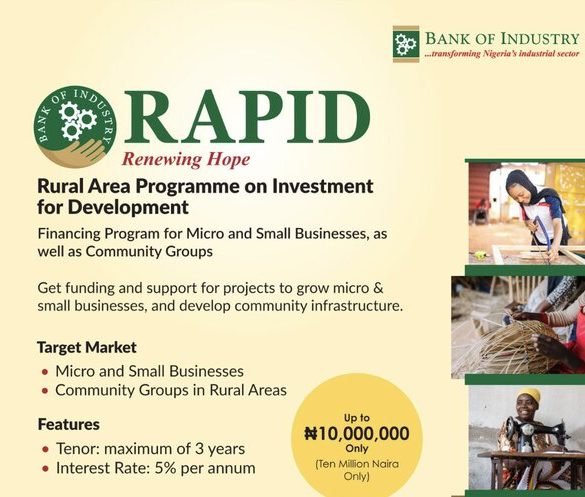 BANK OF INDUSTRY
...transforming Nigeria's industrial sector

BANK OF INDUSTRY

RAPID
Renewing Hope

Rural Area Programme on Investment for Development

Financing Program for Micro and Small Businesses, as well as Community Groups

Get funding and support for projects to grow micro & small businesses, and develop community infrastructure.

Target Market
• Micro and Small Businesses
• Community Groups in Rural Areas

Features
• Tenor: maximum of 3 years
• Interest Rate: 5% per annum

Up to
₦10,000,000
Only
(Ten Million Naira Only)